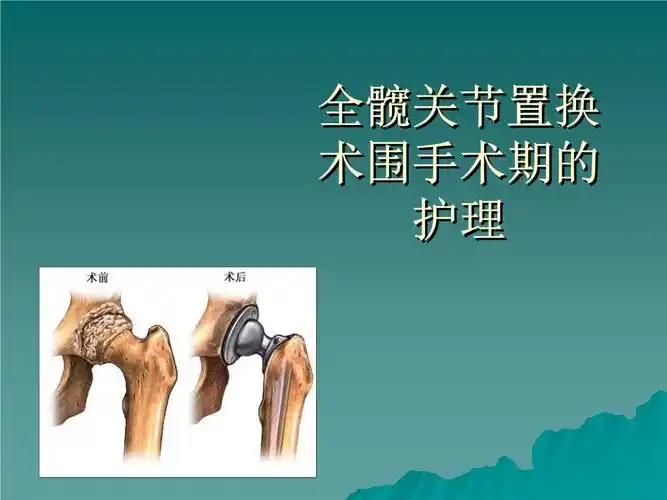 全髋关节置换术围手术期的护理

术前

术后